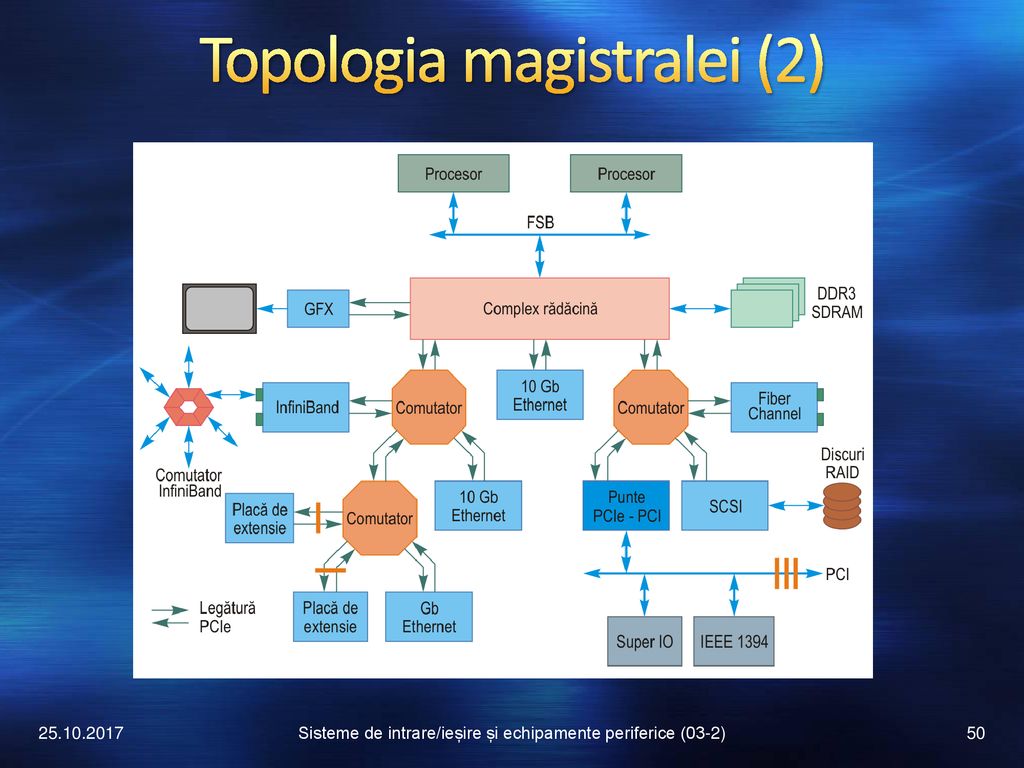 Topologia magistralei (2)

Procesor

Procesor

FSB

GFX

Complex rădăcină

DDR3 SDRAM

InfiniBand

Comutator

10 Gb Ethernet

Comutator

Fiber Channel

Comutator InfiniBand

Discuri RAID

Placă de extensie

Comutator

10 Gb Ethernet

Punte PCIe - PCI

SCSI

PCI

Legătură PCIe

Placă de extensie

Gb Ethernet

Super IO

IEEE 1394

25.10.2017

Sisteme de intrare/ieșire și echipamente periferice (03-2)

50